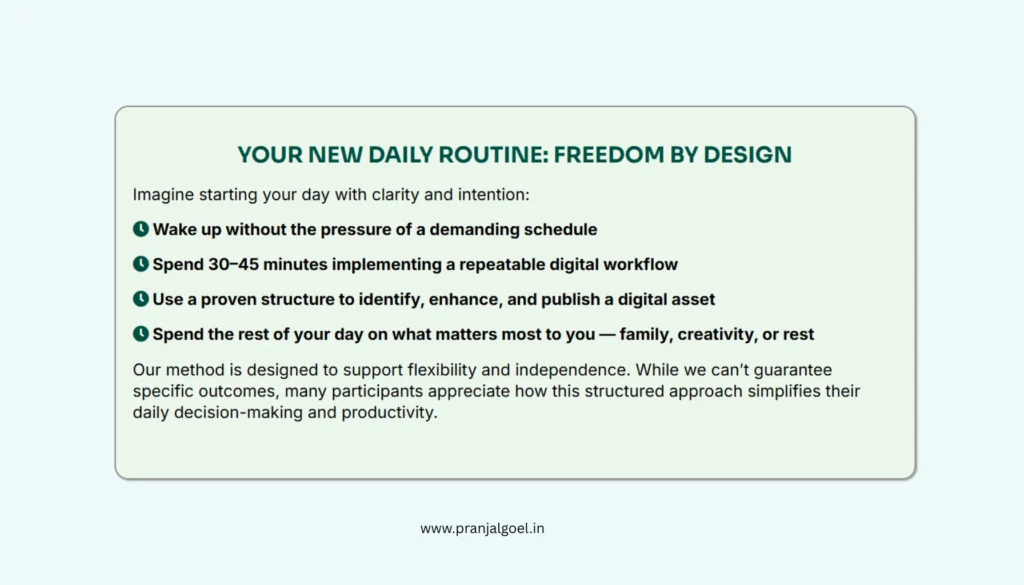 YOUR NEW DAILY ROUTINE: FREEDOM BY DESIGN

Imagine starting your day with clarity and intention:

Wake up without the pressure of a demanding schedule

Spend 30–45 minutes implementing a repeatable digital workflow

Use a proven structure to identify, enhance, and publish a digital asset

Spend the rest of your day on what matters most to you — family, creativity, or rest

Our method is designed to support flexibility and independence. While we can't guarantee specific outcomes, many participants appreciate how this structured approach simplifies their daily decision-making and productivity.

www.pranjalgoel.in